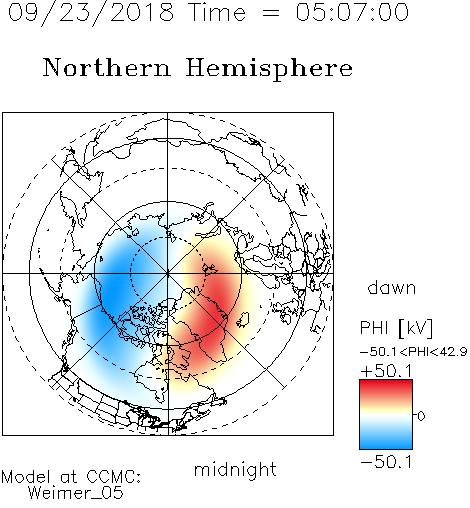 09/23/2018 Time = 05:07:00

Northern Hemisphere

dawn

PHI [kV]

−50.1<PHI<42.9

+50.1

0

−50.1

midnight

Model at CCMC:
Weimer_05